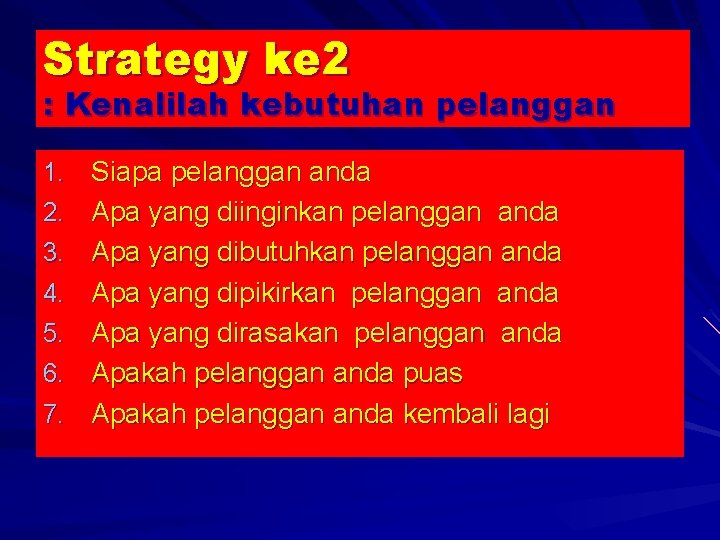 Strategy ke2
: Kenalilah kebutuhan pelanggan

1. Siapa pelanggan anda
2. Apa yang diinginkan pelanggan anda
3. Apa yang dibutuhkan pelanggan anda
4. Apa yang dipikirkan pelanggan anda
5. Apa yang dirasakan pelanggan anda
6. Apakah pelanggan anda puas
7. Apakah pelanggan anda kembali lagi